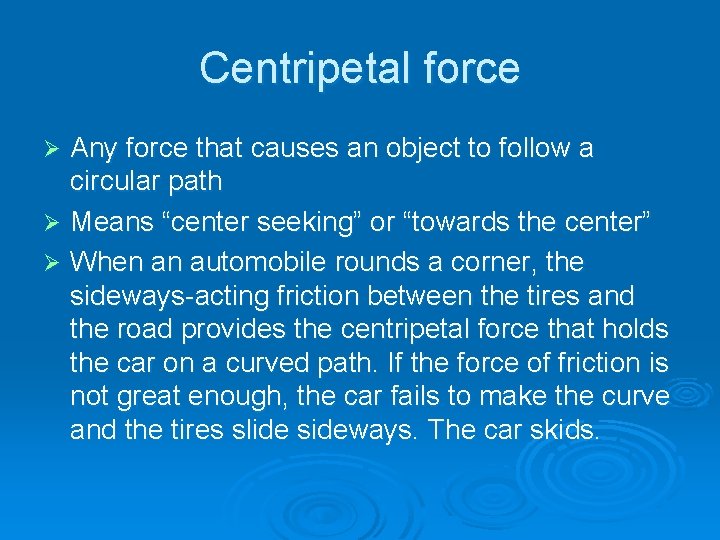 Centripetal force

➢ Any force that causes an object to follow a circular path
➢ Means “center seeking” or “towards the center”
➢ When an automobile rounds a corner, the sideways-acting friction between the tires and the road provides the centripetal force that holds the car on a curved path. If the force of friction is not great enough, the car fails to make the curve and the tires slide sideways. The car skids.